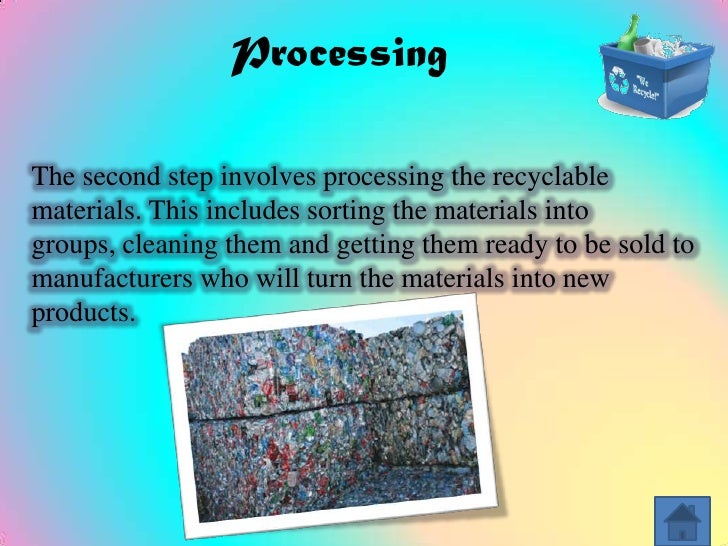 Processing

"We Recycle!"

The second step involves processing the recyclable materials. This includes sorting the materials into groups, cleaning them and getting them ready to be sold to manufacturers who will turn the materials into new products.